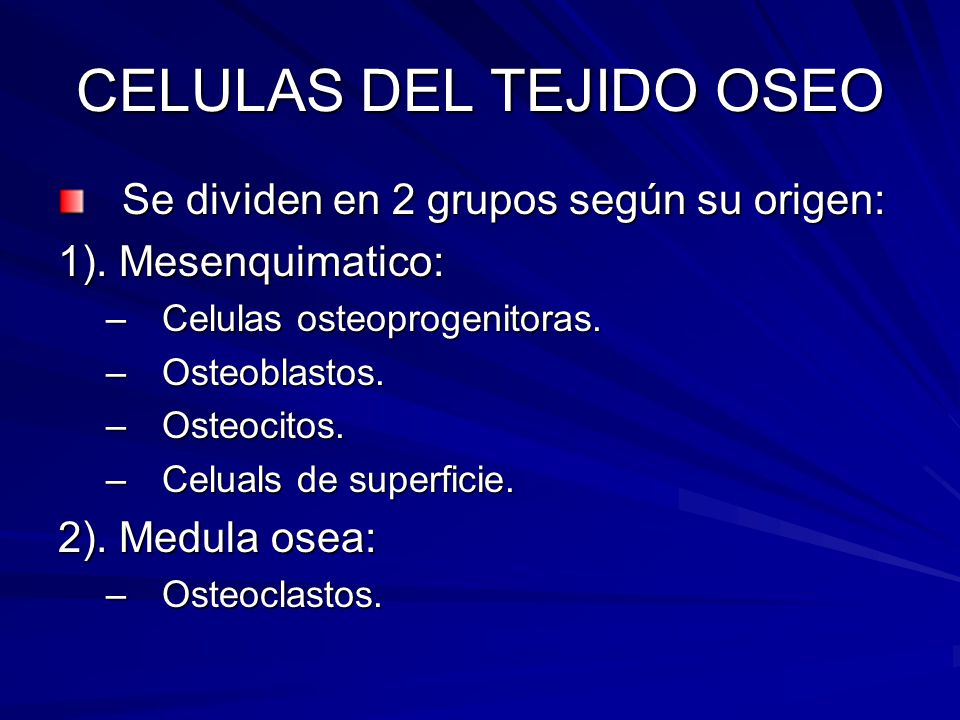 CELULAS DEL TEJIDO OSEO

Se dividen en 2 grupos según su origen:

1). Mesenquimatico:

– Celulas osteoprogenitoras.
– Osteoblastos.
– Osteocitos.
– Celuals de superficie.

2). Medula osea:

– Osteoclastos.